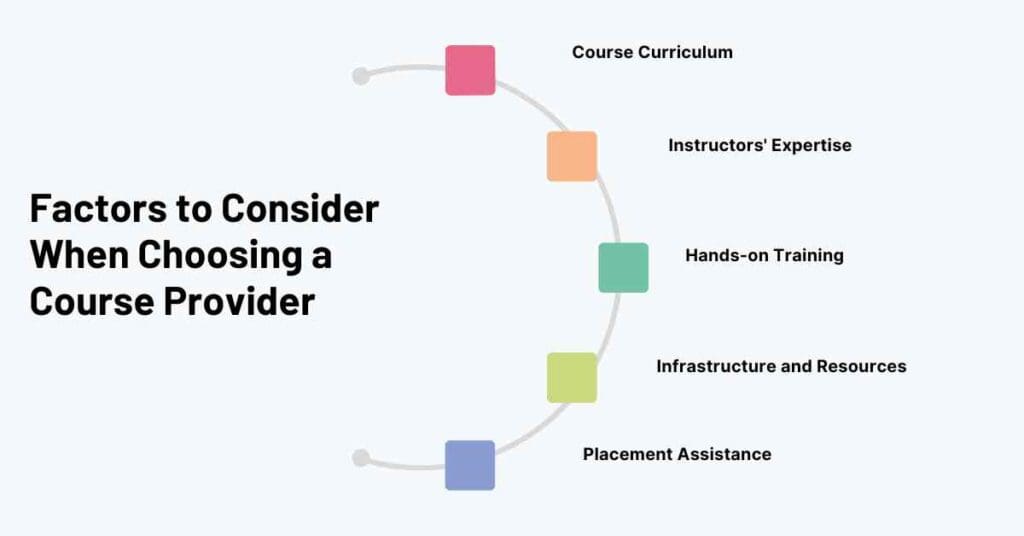 Factors to Consider When Choosing a Course Provider

Course Curriculum

Instructors' Expertise

Hands-on Training

Infrastructure and Resources

Placement Assistance